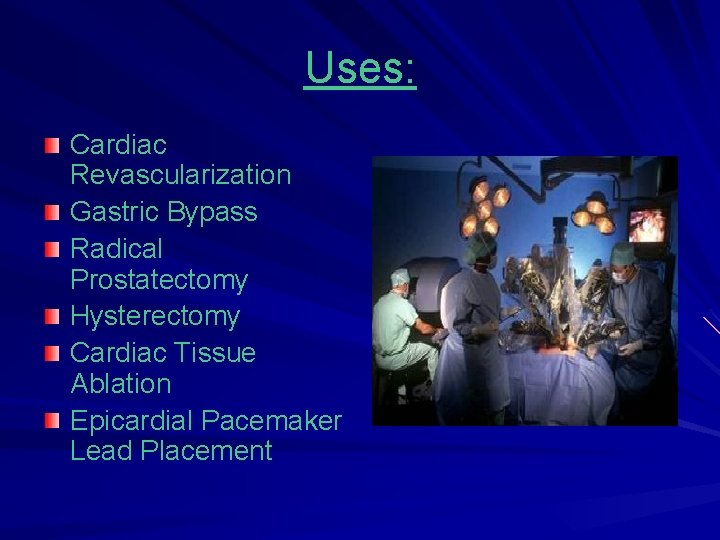 Uses:

- Cardiac Revascularization
- Gastric Bypass
- Radical Prostatectomy
- Hysterectomy
- Cardiac Tissue Ablation
- Epicardial Pacemaker Lead Placement